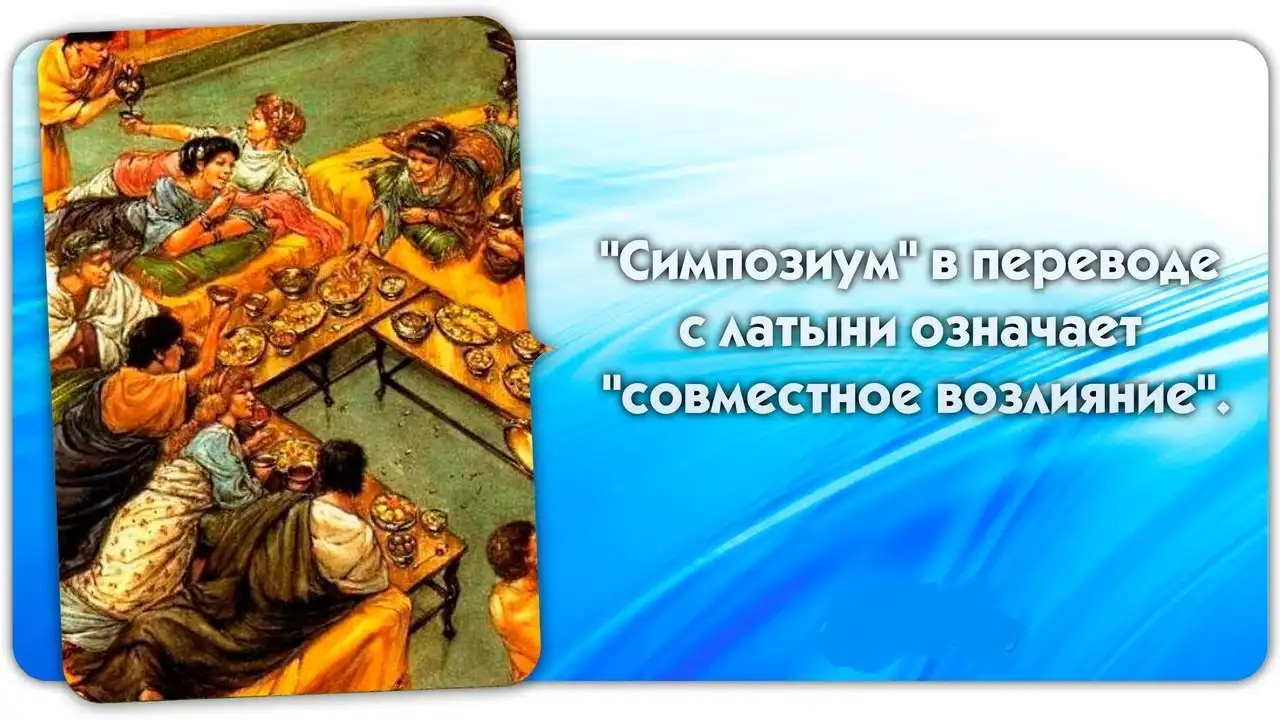 "Симпозиум" в переводе с латыни означает "совместное возлияние".